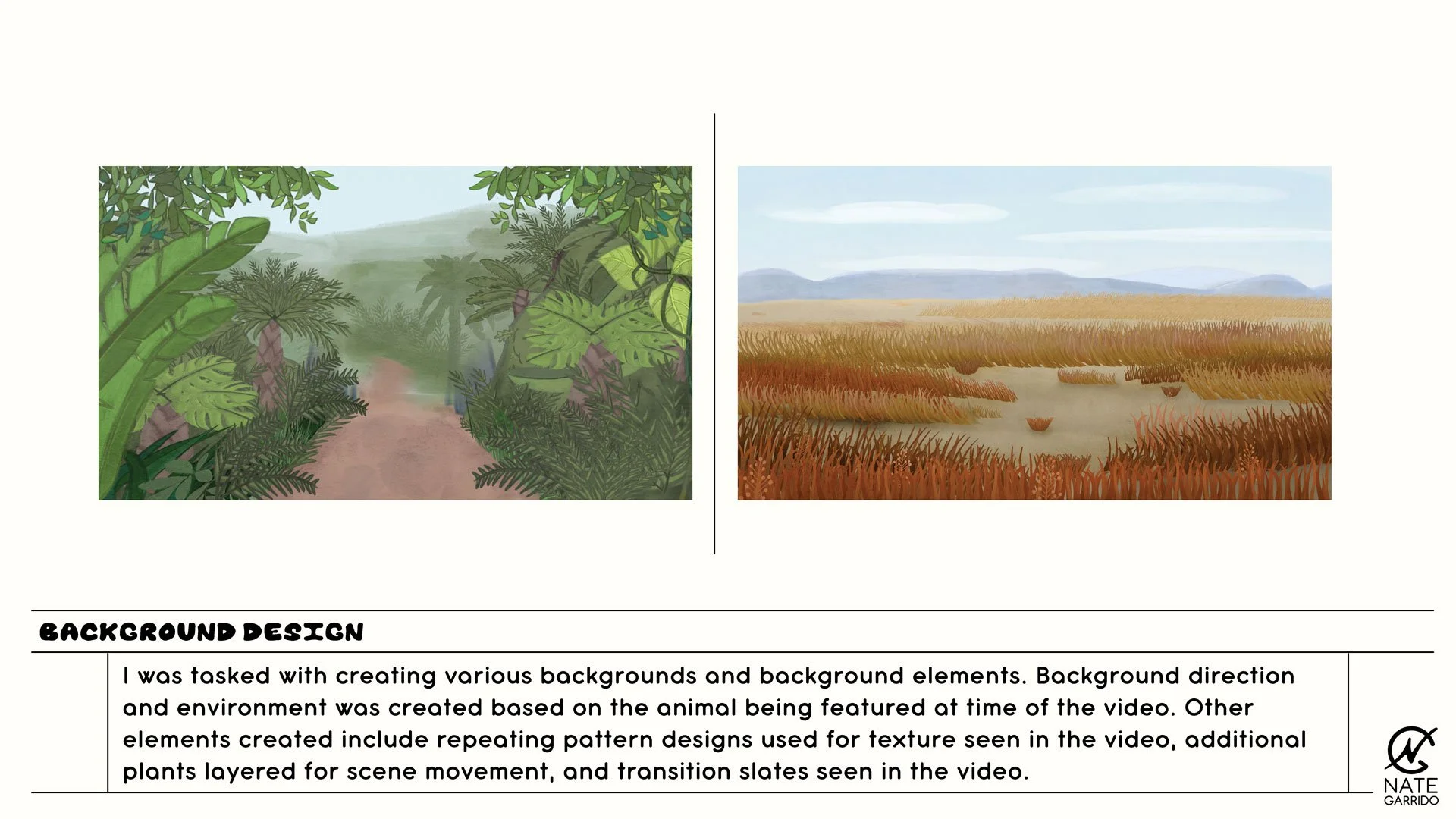 BACKGROUND DESIGN

I was tasked with creating various backgrounds and background elements. Background direction and environment was created based on the animal being featured at time of the video. Other elements created include repeating pattern designs used for texture seen in the video, additional plants layered for scene movement, and transition slates seen in the video.

NATE
GARRIDO